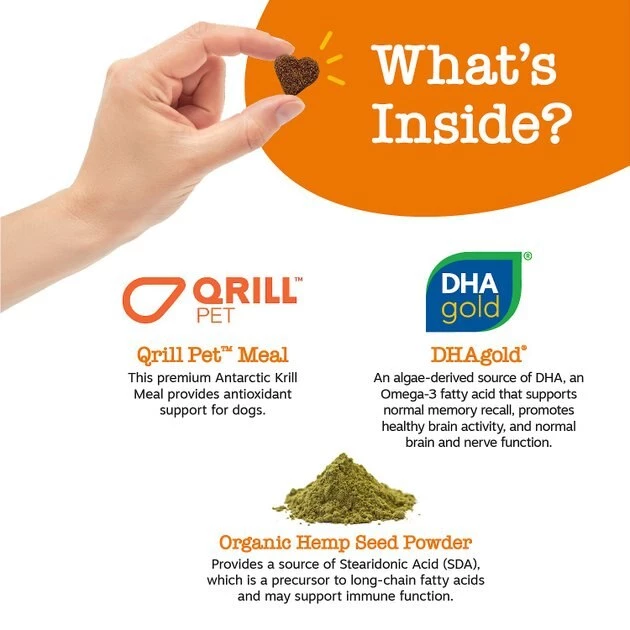 What's Inside?

QRILL™ PET

Qrill Pet™ Meal
This premium Antarctic Krill Meal provides antioxidant support for dogs.

DHA gold®

DHAgold®
An algae-derived source of DHA, an Omega-3 fatty acid that supports normal memory recall, promotes healthy brain activity, and normal brain and nerve function.

Organic Hemp Seed Powder
Provides a source of Stearidonic Acid (SDA), which is a precursor to long-chain fatty acids and may support immune function.